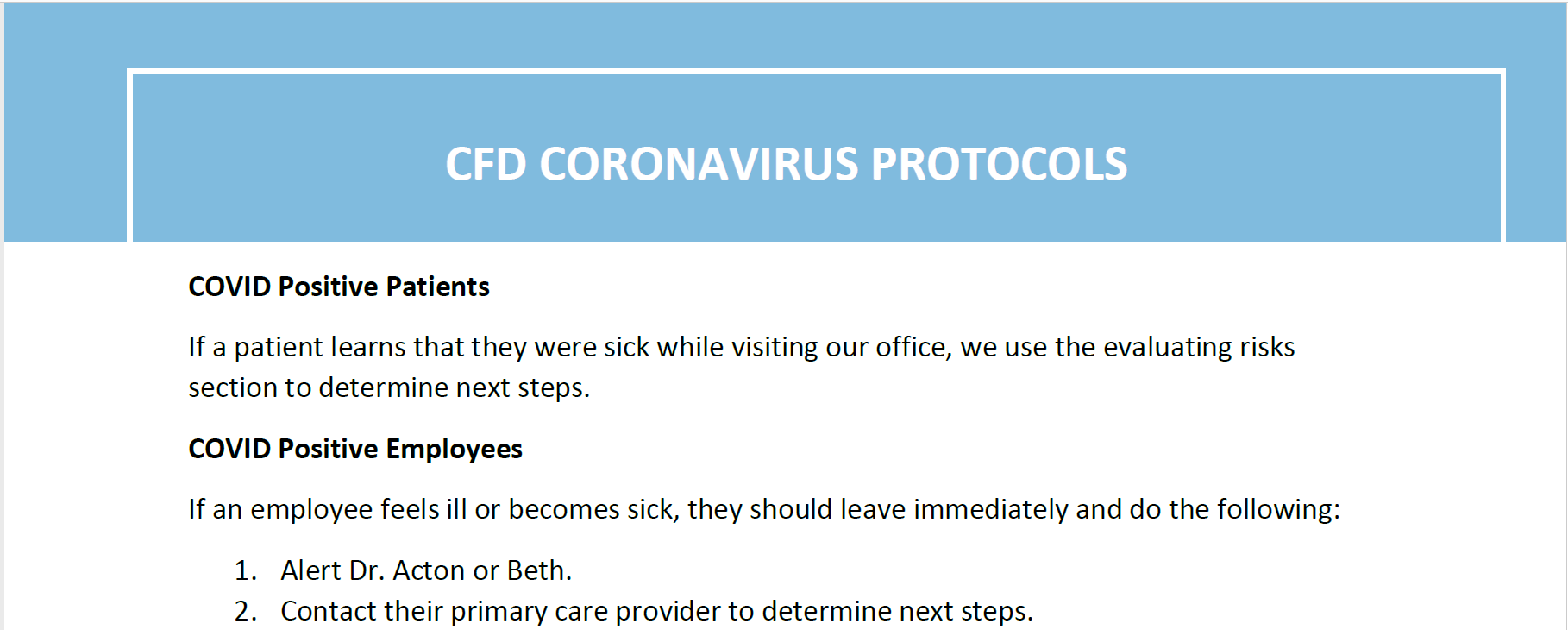 CFD CORONAVIRUS PROTOCOLS

COVID Positive Patients

If a patient learns that they were sick while visiting our office, we use the evaluating risks section to determine next steps.

COVID Positive Employees

If an employee feels ill or becomes sick, they should leave immediately and do the following:

1. Alert Dr. Acton or Beth.
2. Contact their primary care provider to determine next steps.